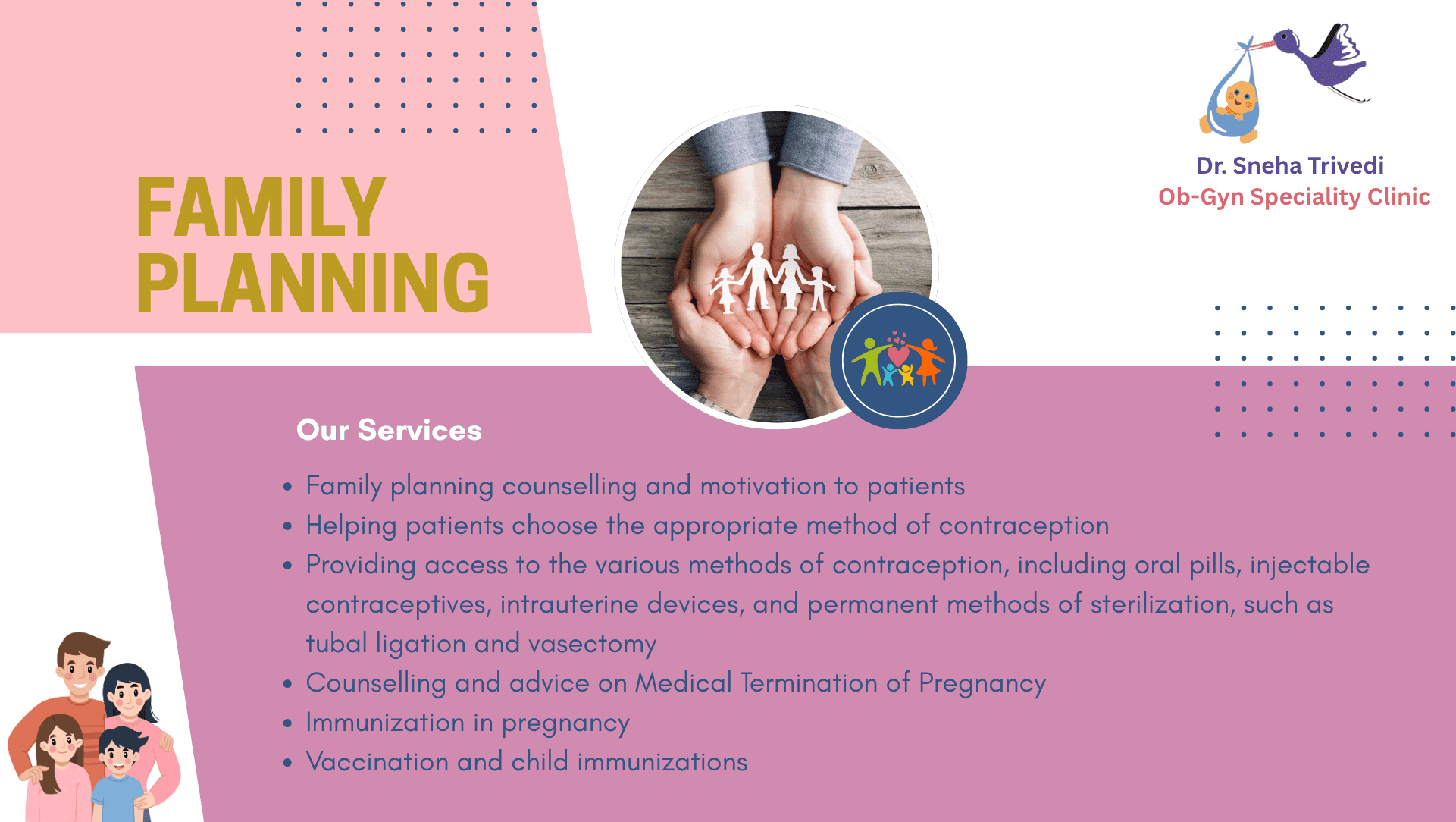 FAMILY PLANNING

Dr. Sneha Trivedi
Ob-Gyn Speciality Clinic

Our Services

• Family planning counselling and motivation to patients
• Helping patients choose the appropriate method of contraception
• Providing access to the various methods of contraception, including oral pills, injectable contraceptives, intrauterine devices, and permanent methods of sterilization, such as tubal ligation and vasectomy
• Counselling and advice on Medical Termination of Pregnancy
• Immunization in pregnancy
• Vaccination and child immunizations